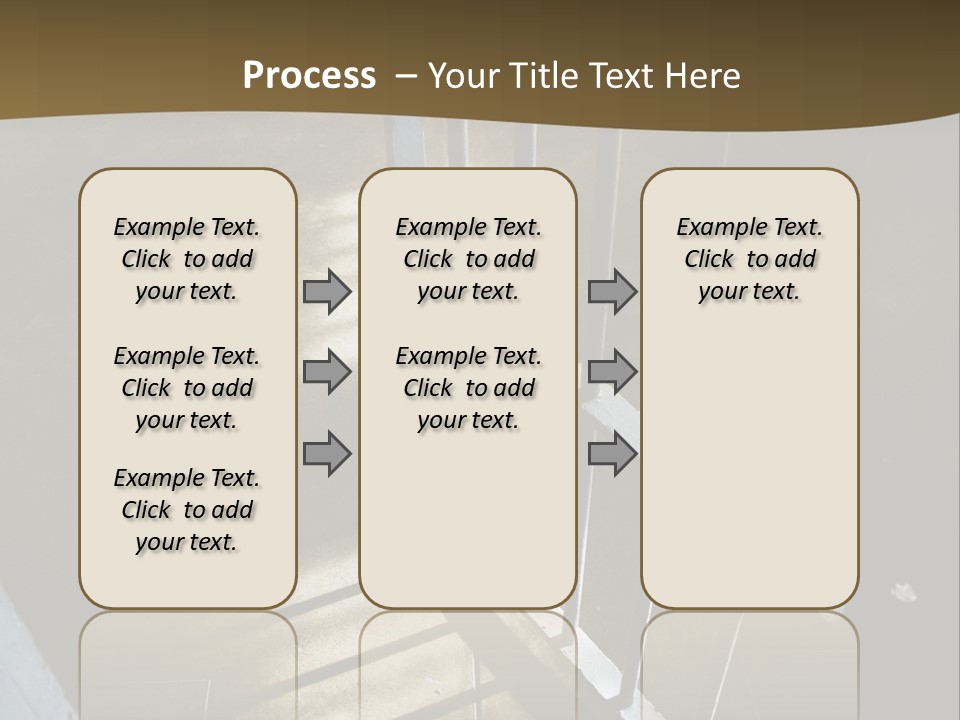 Process – Your Title Text Here

Example Text. Click to add your text.

Example Text. Click to add your text.

Example Text. Click to add your text.

Example Text. Click to add your text.

Example Text. Click to add your text.

Example Text. Click to add your text.